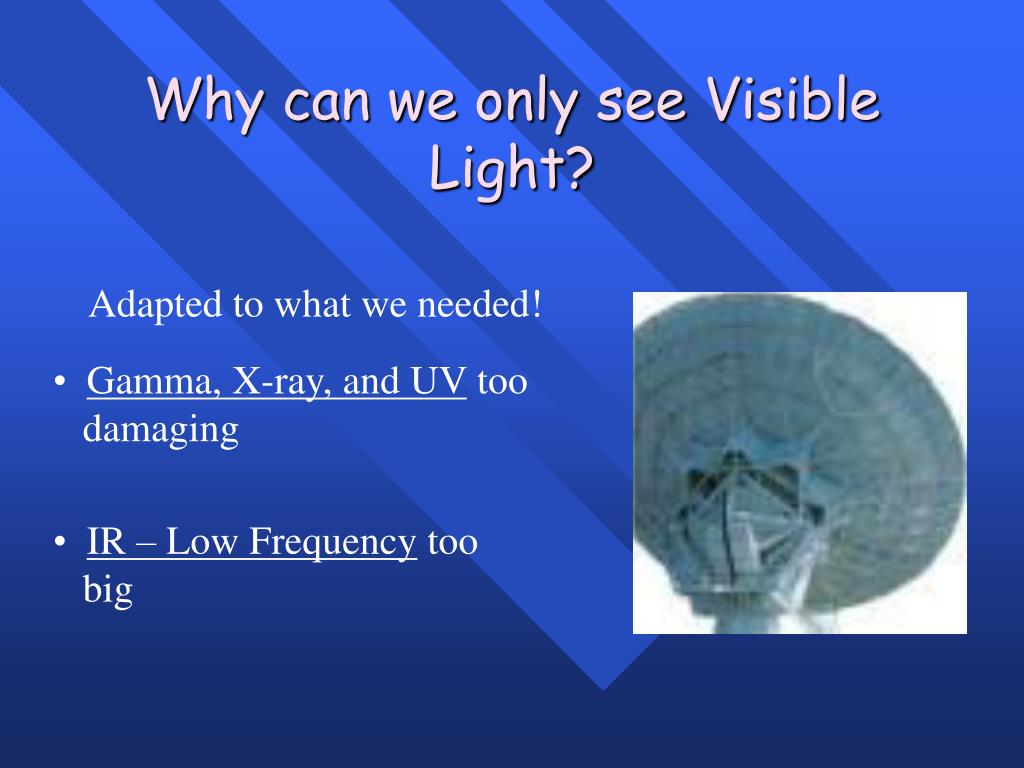 Why can we only see Visible Light?

Adapted to what we needed!

• Gamma, X-ray, and UV too damaging

• IR – Low Frequency too big